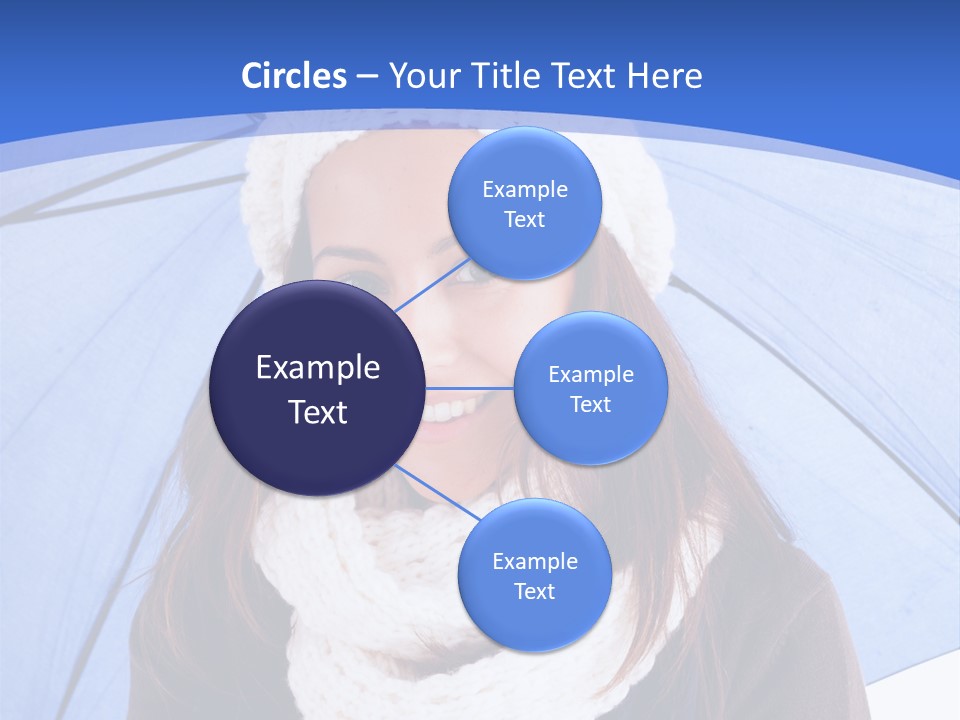 Circles – Your Title Text Here

Example Text

Example Text

Example Text

Example Text